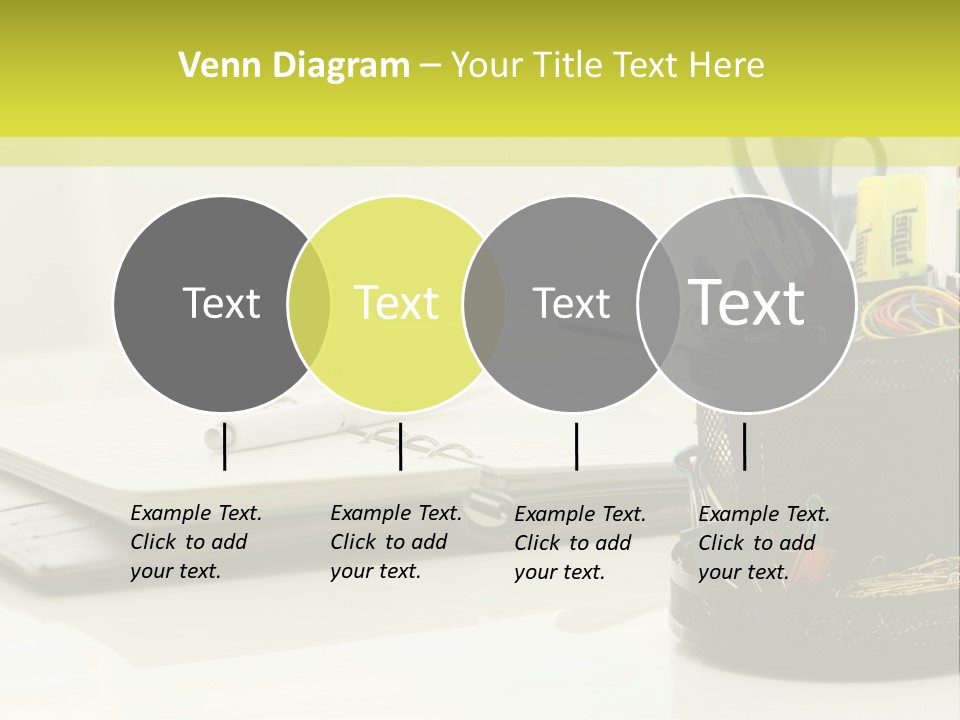 Venn Diagram – Your Title Text Here

Text

Text

Text

Text

Example Text. Click to add your text.

Example Text. Click to add your text.

Example Text. Click to add your text.

Example Text. Click to add your text.